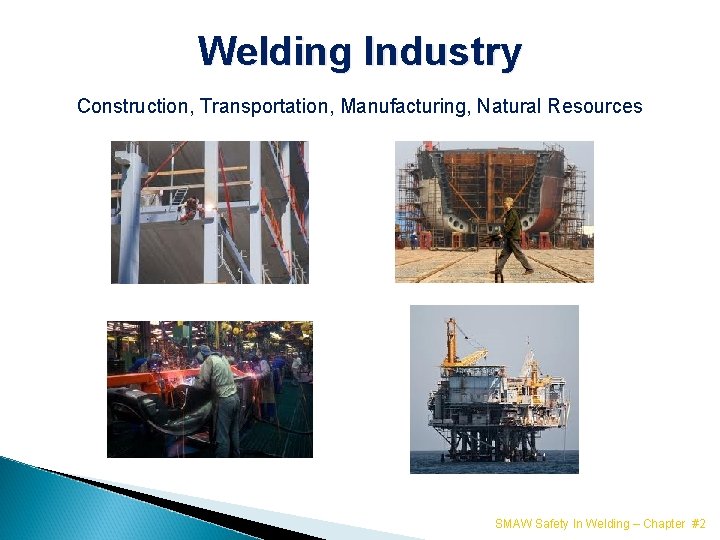 Welding Industry

Construction, Transportation, Manufacturing, Natural Resources

SMAW Safety In Welding – Chapter #2